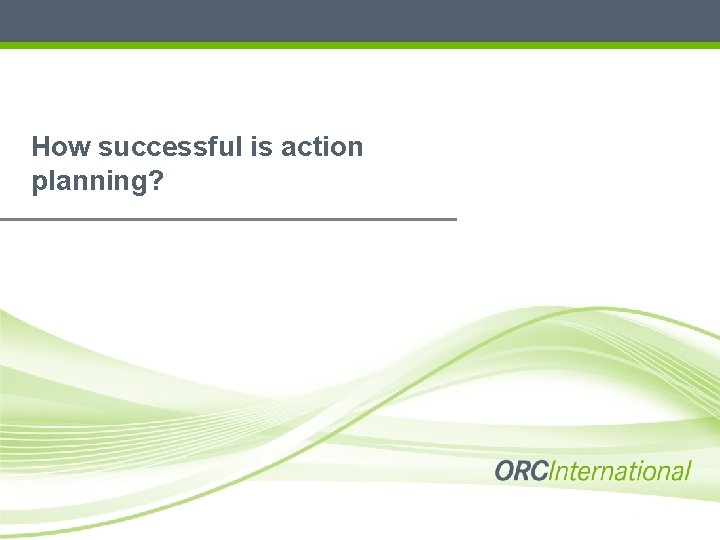 How successful is action planning?

ORCInternational